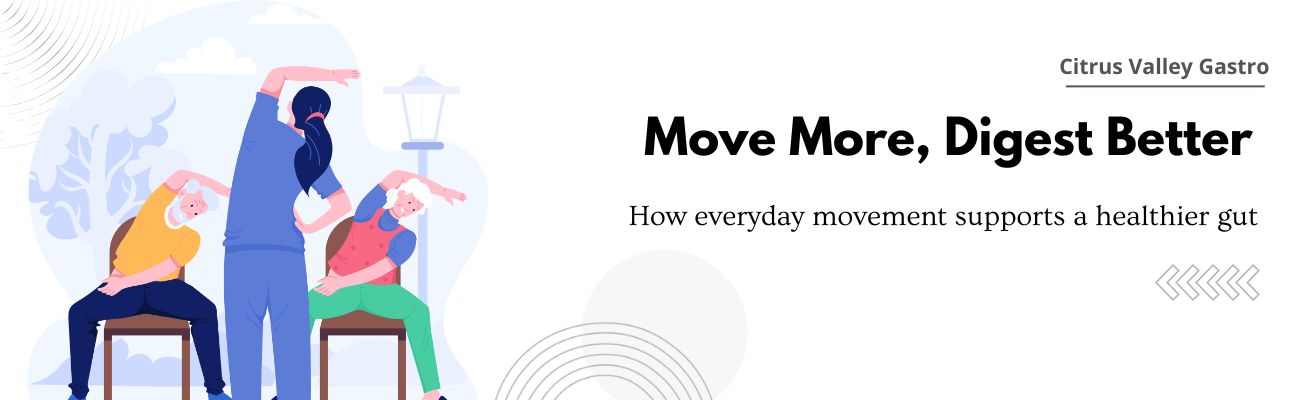 Citrus Valley Gastro

Move More, Digest Better

How everyday movement supports a healthier gut